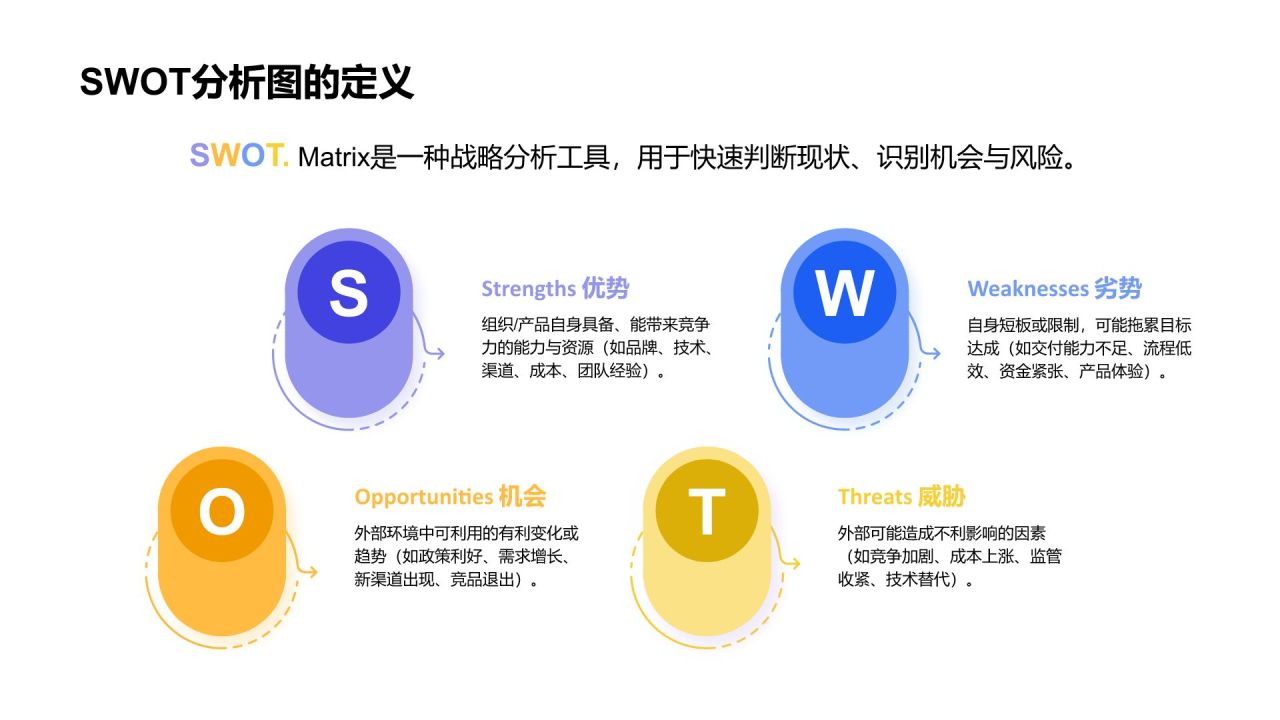 SWOT分析图的定义

SWOT. Matrix是一种战略分析工具，用于快速判断现状、识别机会与风险。

S

Strengths 优势

组织/产品自身具备、能带来竞争力的能力与资源（如品牌、技术、渠道、成本、团队经验）。

W

Weaknesses 劣势

自身短板或限制，可能拖累目标达成（如交付能力不足、流程低效、资金紧张、产品体验）。

O

Opportunities 机会

外部环境中可利用的有利变化或趋势（如政策利好、需求增长、新渠道出现、竞品退出）。

T

Threats 威胁

外部可能造成不利影响的因素（如竞争加剧、成本上涨、监管收紧、技术替代）。